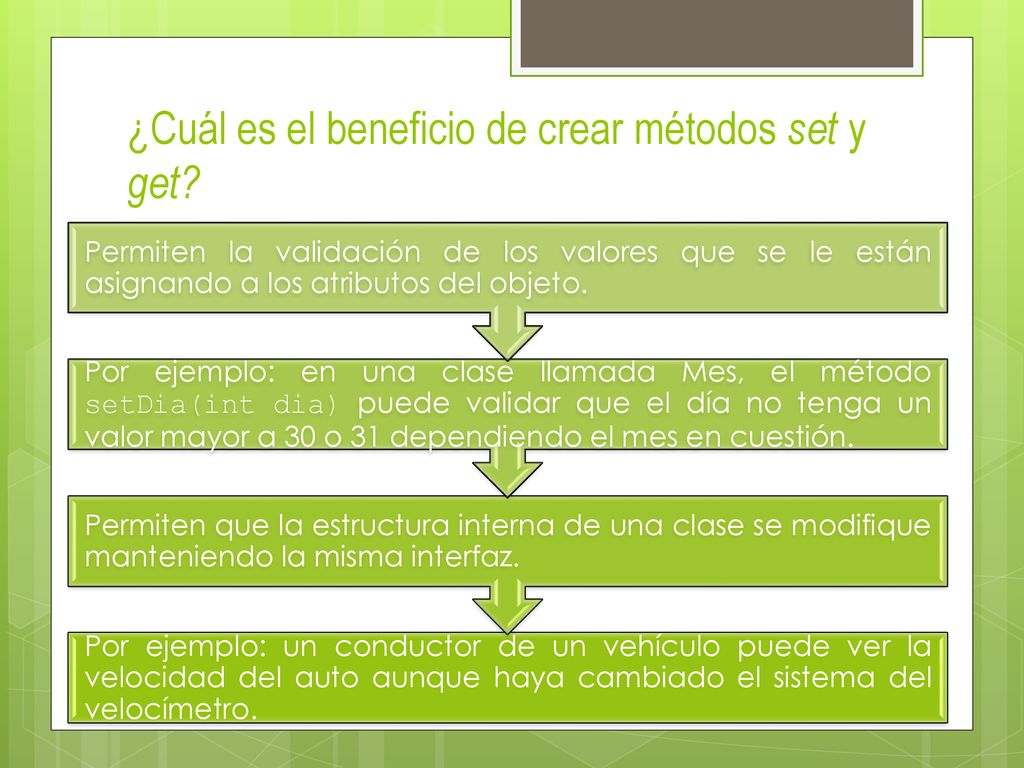 ¿Cuál es el beneficio de crear métodos set y get?

Permiten la validación de los valores que se le están asignando a los atributos del objeto.

Por ejemplo: en una clase llamada Mes, el método setDia(int dia) puede validar que el día no tenga un valor mayor a 30 o 31 dependiendo el mes en cuestión.

Permiten que la estructura interna de una clase se modifique manteniendo la misma interfaz.

Por ejemplo: un conductor de un vehículo puede ver la velocidad del auto aunque haya cambiado el sistema del velocímetro.